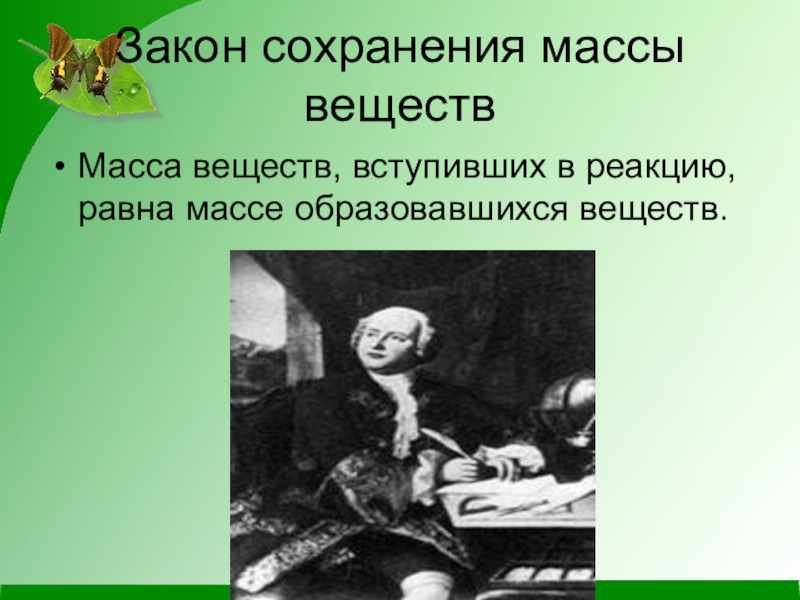 Закон сохранения массы веществ

• Масса веществ, вступивших в реакцию, равна массе образовавшихся веществ.